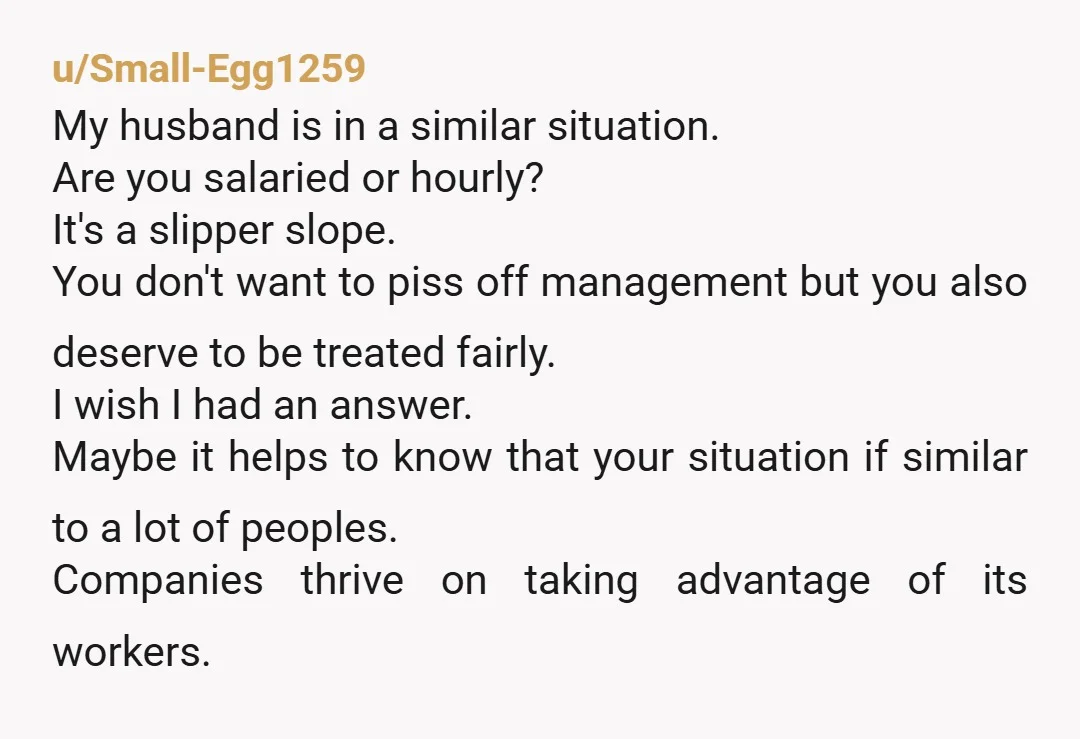 u/Small-Egg1259

My husband is in a similar situation.
Are you salaried or hourly?
It's a slipper slope.
You don't want to piss off management but you also deserve to be treated fairly.
I wish I had an answer.
Maybe it helps to know that your situation if similar to a lot of peoples.
Companies thrive on taking advantage of its workers.